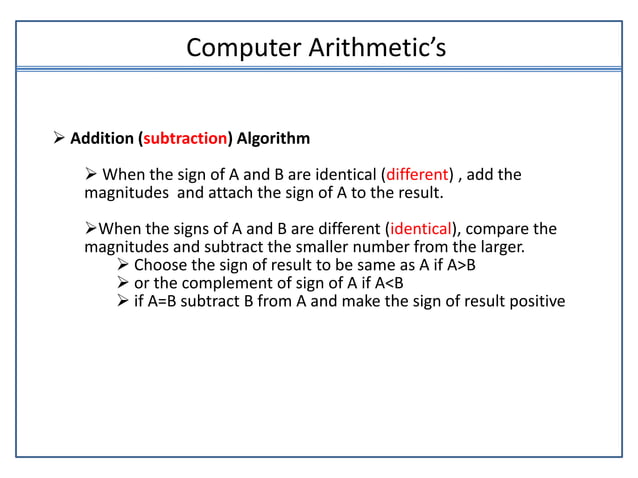 Computer Arithmetic's

➢ Addition (subtraction) Algorithm

➢ When the sign of A and B are identical (different) , add the magnitudes and attach the sign of A to the result.

➢When the signs of A and B are different (identical), compare the magnitudes and subtract the smaller number from the larger.
➢ Choose the sign of result to be same as A if A>B
➢ or the complement of sign of A if A<B
➢ if A=B subtract B from A and make the sign of result positive